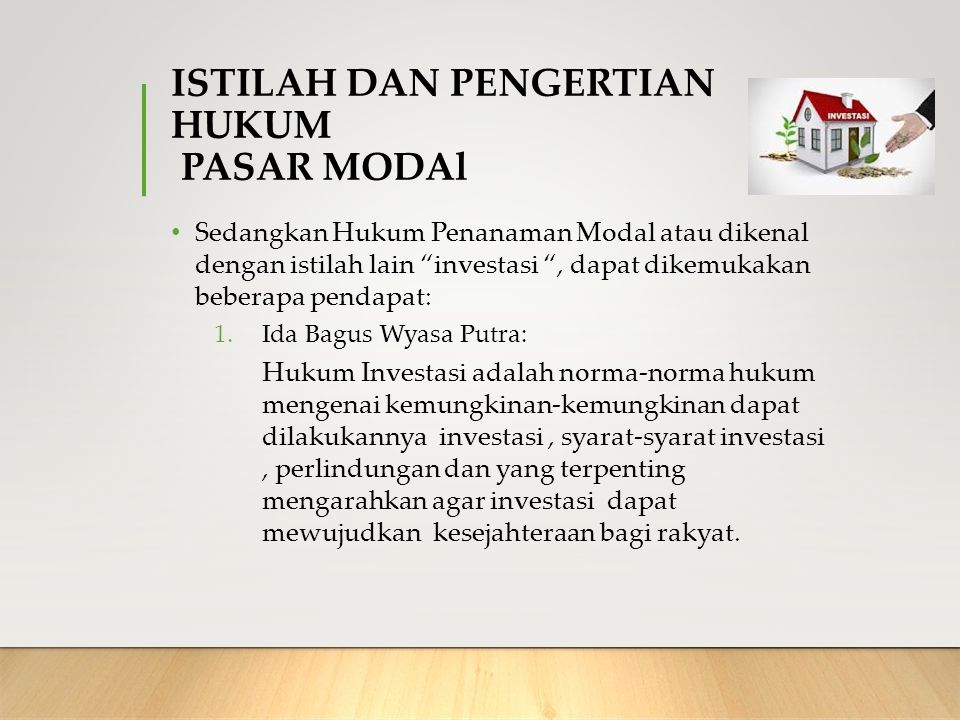 ISTILAH DAN PENGERTIAN HUKUM
PASAR MODAl

INVESTASI

• Sedangkan Hukum Penanaman Modal atau dikenal dengan istilah lain “investasi “, dapat dikemukakan beberapa pendapat:

1. Ida Bagus Wyasa Putra:

Hukum Investasi adalah norma-norma hukum mengenai kemungkinan-kemungkinan dapat dilakukannya investasi , syarat-syarat investasi , perlindungan dan yang terpenting mengarahkan agar investasi dapat mewujudkan kesejahteraan bagi rakyat.